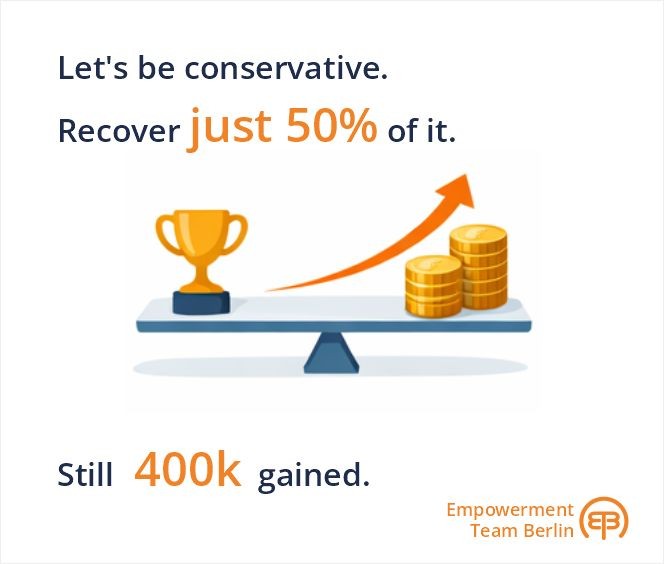 Let's be conservative.

Recover just 50% of it.

Still 400k gained.

Empowerment Team Berlin